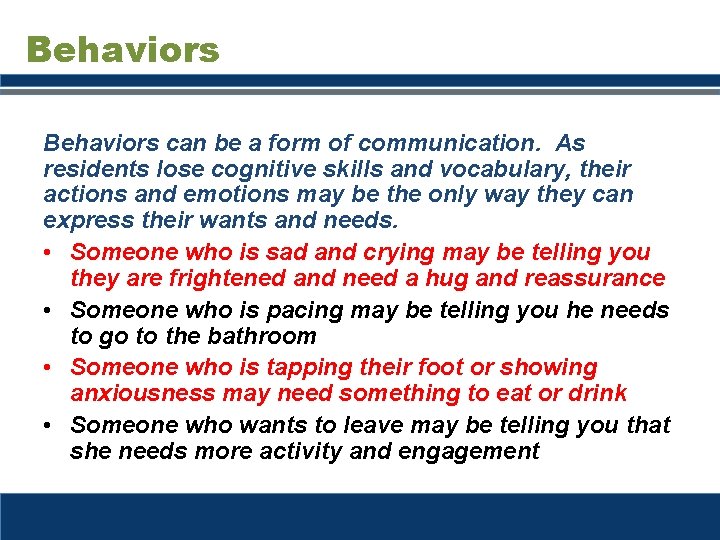 Behaviors

Behaviors can be a form of communication. As residents lose cognitive skills and vocabulary, their actions and emotions may be the only way they can express their wants and needs.

• Someone who is sad and crying may be telling you they are frightened and need a hug and reassurance
• Someone who is pacing may be telling you he needs to go to the bathroom
• Someone who is tapping their foot or showing anxiousness may need something to eat or drink
• Someone who wants to leave may be telling you that she needs more activity and engagement